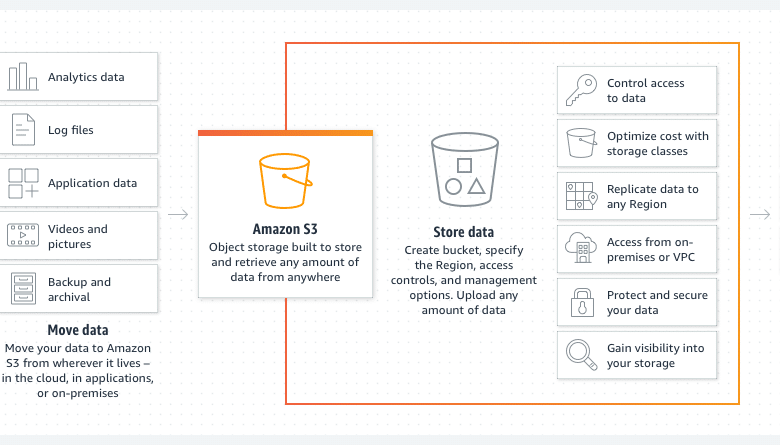 Analytics data

Log files

Application data

Videos and pictures

Backup and archival

Move data
Move your data to Amazon S3 from wherever it lives – in the cloud, in applications, or on-premises

Amazon S3
Object storage built to store and retrieve any amount of data from anywhere

Store data
Create bucket, specify the Region, access controls, and management options. Upload any amount of data

Control access to data

Optimize cost with storage classes

Replicate data to any Region

Access from on-premises or VPC

Protect and secure your data

Gain visibility into your storage